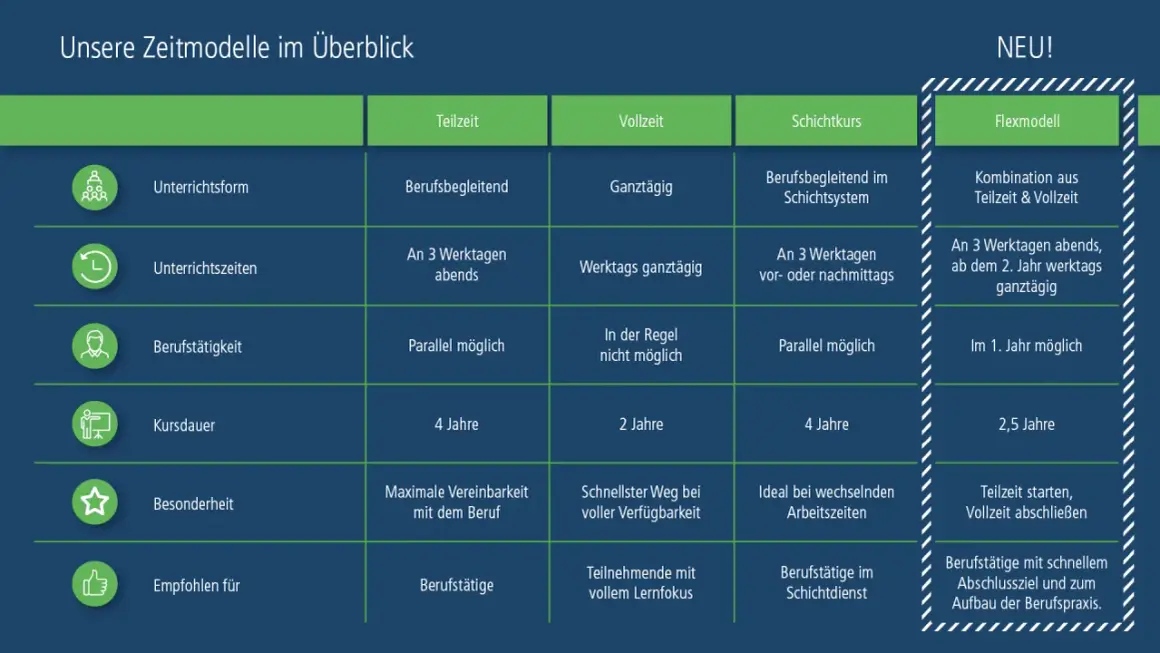 Unsere Zeitmodelle im Überblick

NEU!

| | Teilzeit | Vollzeit | Schichtkurs | Flexmodell |
|---|---|---|---|---|
| Unterrichtsform | Berufsbegleitend | Ganztägig | Berufsbegleitend im Schichtsystem | Kombination aus Teilzeit & Vollzeit |
| Unterrichtszeiten | An 3 Werktagen abends | Werktags ganztägig | An 3 Werktagen vor- oder nachmittags | An 3 Werktagen abends, ab dem 2. Jahr werktags ganztägig |
| Berufstätigkeit | Parallel möglich | In der Regel nicht möglich | Parallel möglich | Im 1. Jahr möglich |
| Kursdauer | 4 Jahre | 2 Jahre | 4 Jahre | 2,5 Jahre |
| Besonderheit | Maximale Vereinbarkeit mit dem Beruf | Schnellster Weg bei voller Verfügbarkeit | Ideal bei wechselnden Arbeitszeiten | Teilzeit starten, Vollzeit abschließen |
| Empfohlen für | Berufstätige | Teilnehmende mit vollem Lernfokus | Berufstätige im Schichtdienst | Berufstätige mit schnellem Abschlussziel und zum Aufbau der Berufspraxis. |